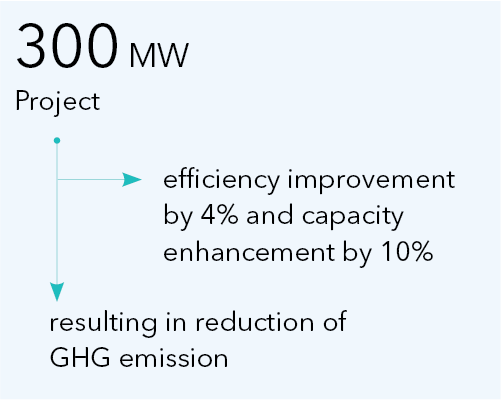 300 MW
Project

efficiency improvement by 4% and capacity enhancement by 10%

resulting in reduction of GHG emission